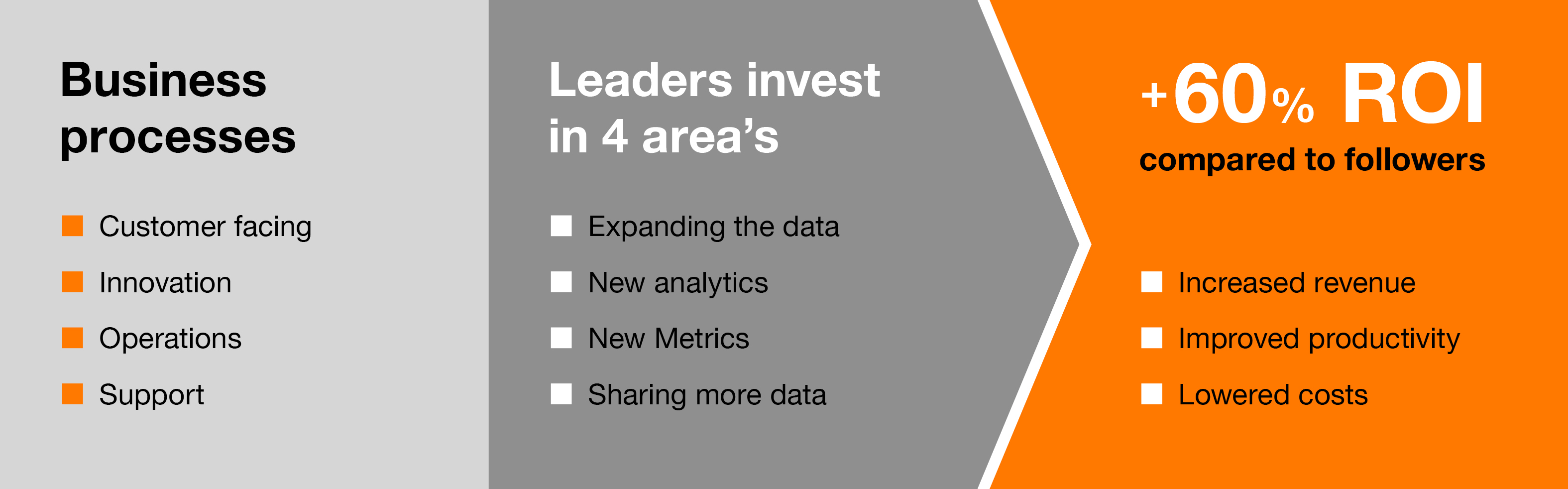 Business processes

Customer facing
Innovation
Operations
Support

Leaders invest in 4 area’s

Expanding the data
New analytics
New Metrics
Sharing more data

+60% ROI
compared to followers

Increased revenue
Improved productivity
Lowered costs